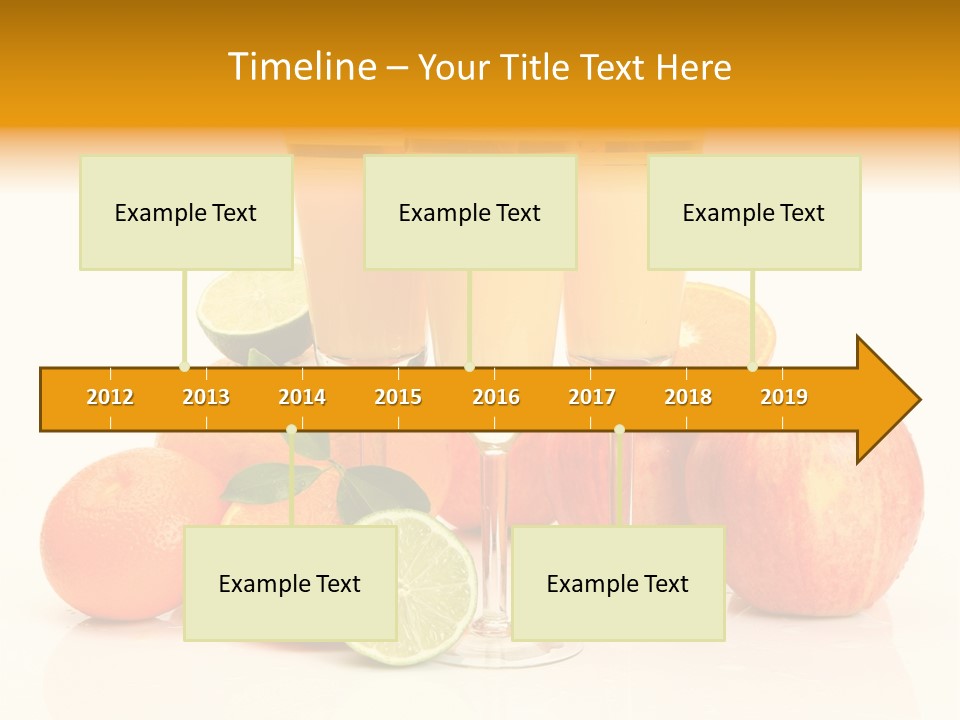 Timeline – Your Title Text Here

Example Text

Example Text

Example Text

2012 2013 2014 2015 2016 2017 2018 2019

Example Text

Example Text